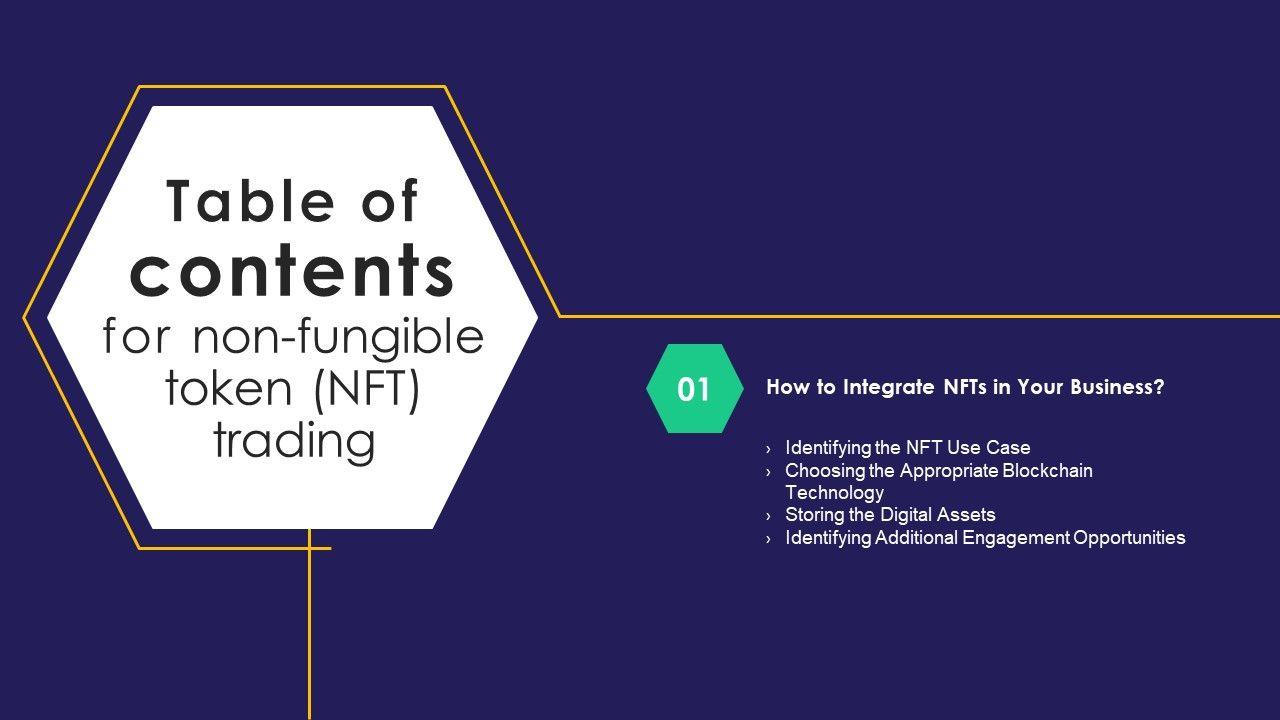 Table of contents for non-fungible token (NFT) trading

01

How to Integrate NFTs in Your Business?

› Identifying the NFT Use Case
› Choosing the Appropriate Blockchain Technology
› Storing the Digital Assets
› Identifying Additional Engagement Opportunities